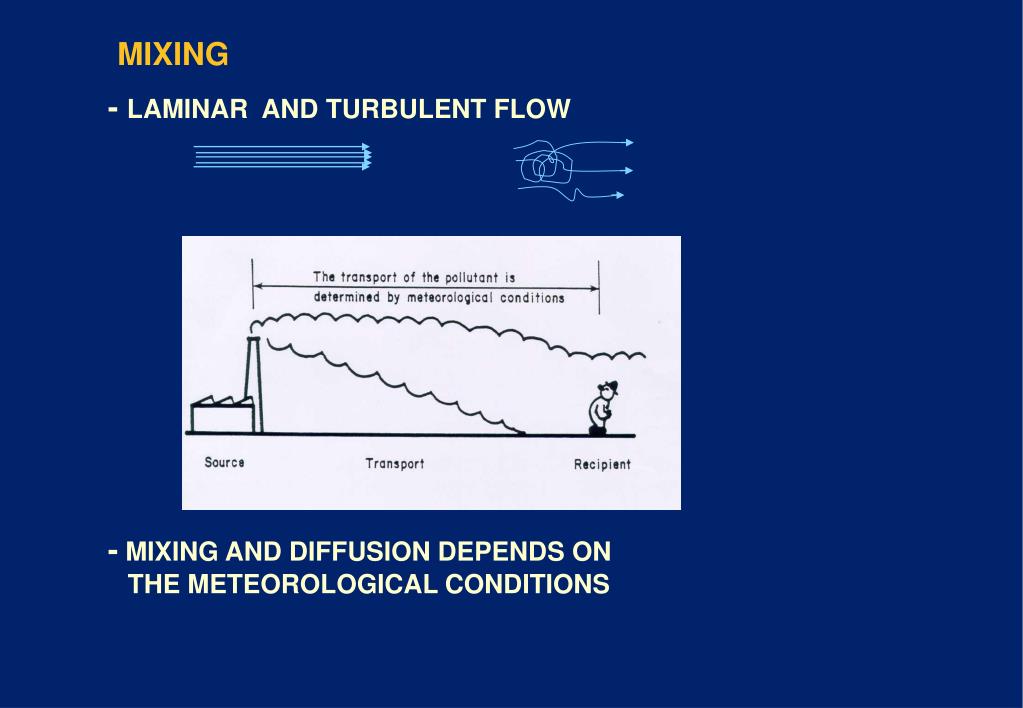 MIXING

- LAMINAR AND TURBULENT FLOW

The transport of the pollutant is determined by meteorological conditions

Source

Transport

Recipient

- MIXING AND DIFFUSION DEPENDS ON THE METEOROLOGICAL CONDITIONS